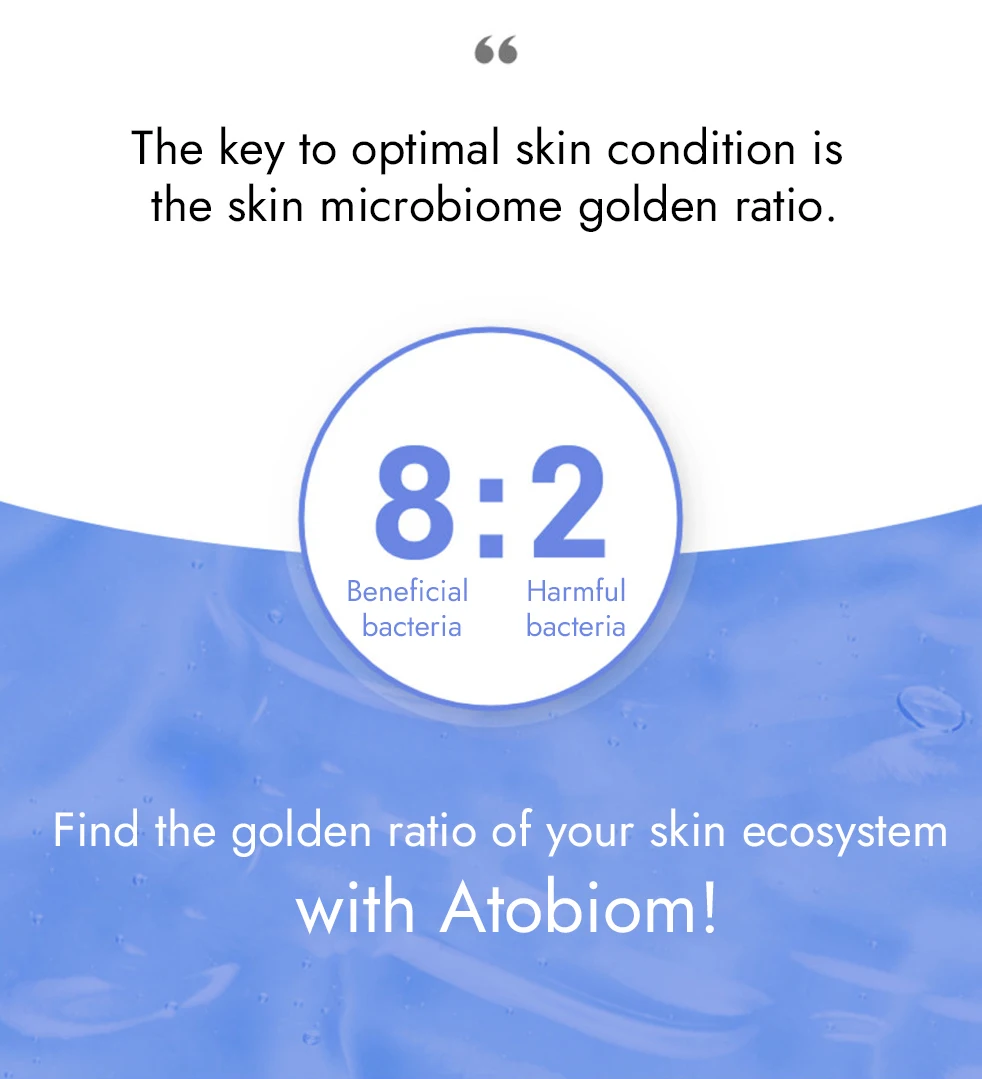 “

The key to optimal skin condition is the skin microbiome golden ratio.

8:2

Beneficial bacteria

Harmful bacteria

Find the golden ratio of your skin ecosystem with Atobiom!